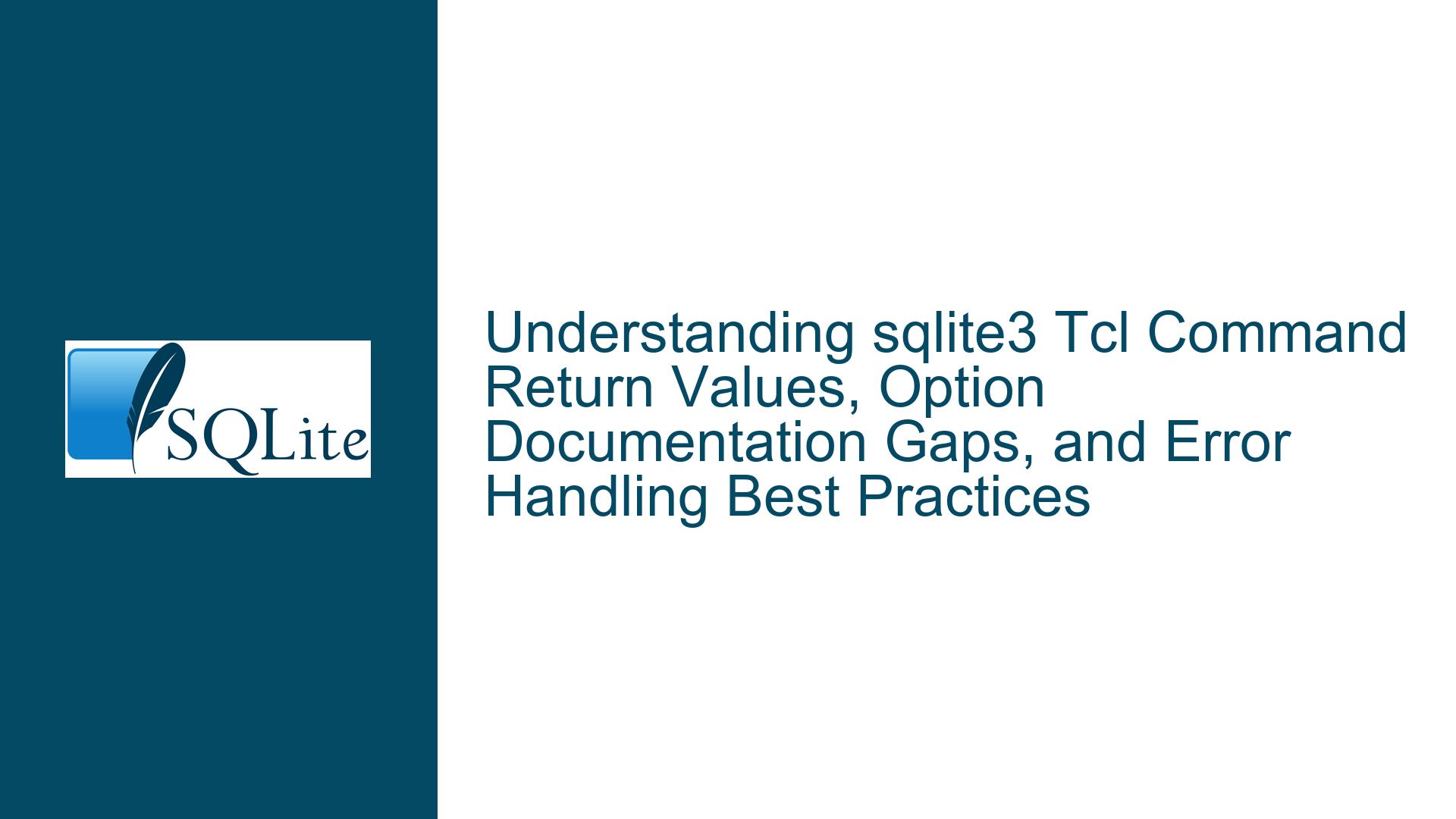 SQLite

Understanding sqlite3 Tcl Command Return Values, Option Documentation Gaps, and Error Handling Best Practices